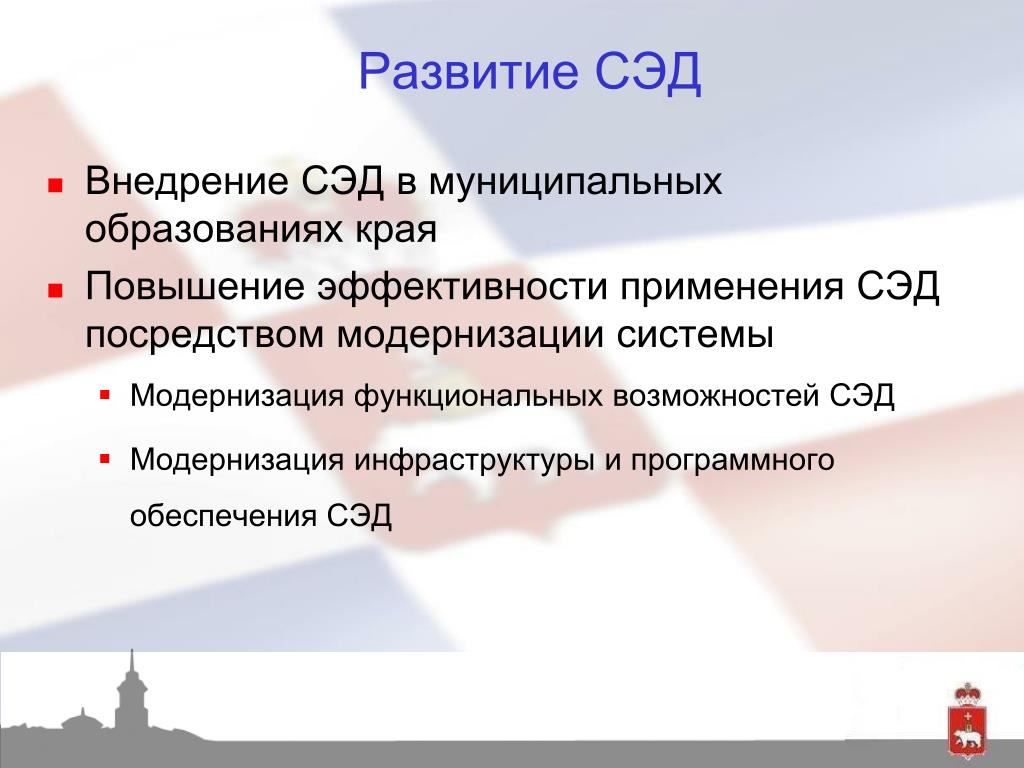 Развитие СЭД

Внедрение СЭД в муниципальных образованиях края

Повышение эффективности применения СЭД посредством модернизации системы

Модернизация функциональных возможностей СЭД

Модернизация инфраструктуры и программного обеспечения СЭД